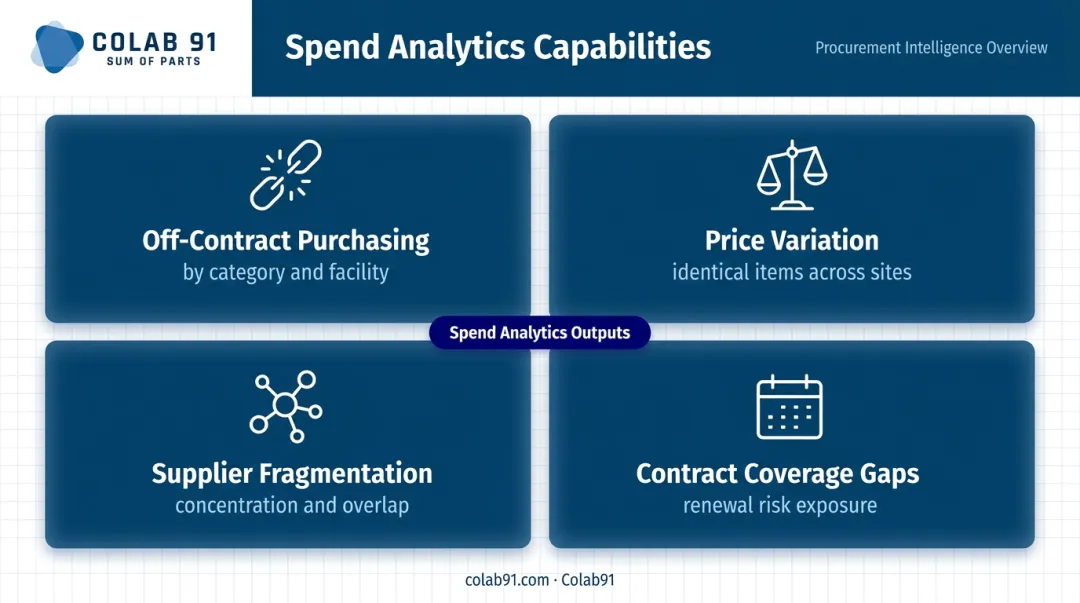 COLAB 91
SUM OF PARTS

Spend Analytics Capabilities

Procurement Intelligence Overview

Off-Contract Purchasing
by category and facility

Price Variation
identical items across sites

Spend Analytics Outputs

Supplier Fragmentation
concentration and overlap

Contract Coverage Gaps
renewal risk exposure

colab91.com · Colab91